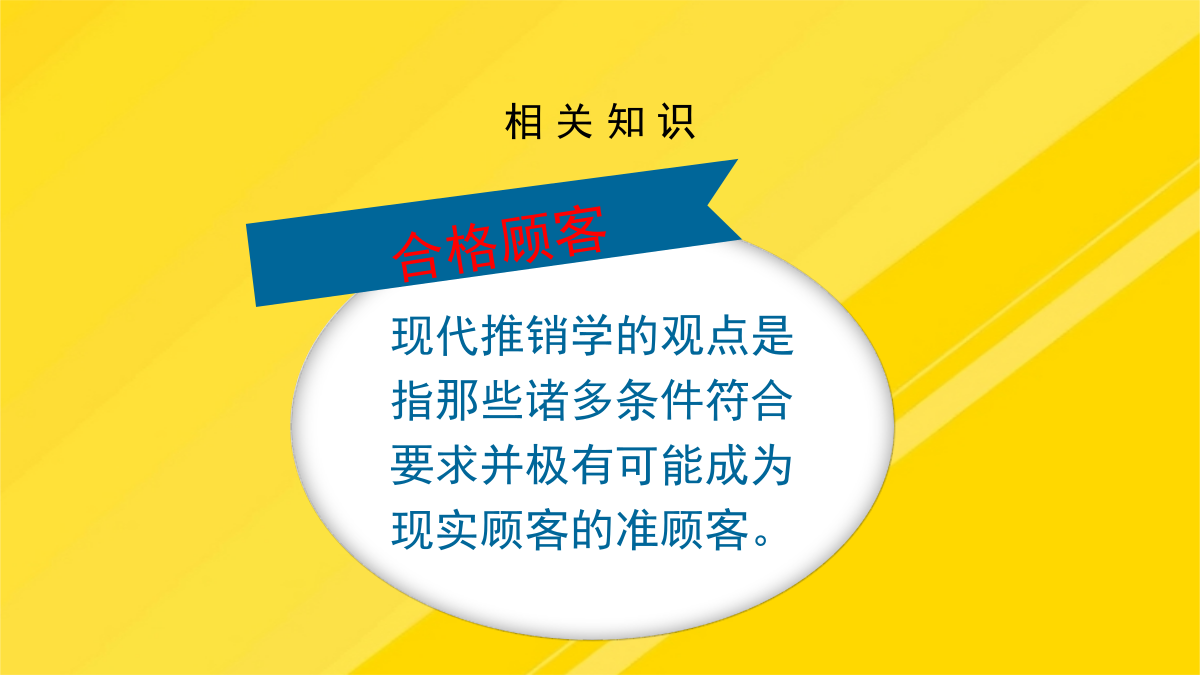 相关知识

合格顾客

现代推销学的观点是指那些诸多条件符合要求并极有可能成为现实顾客的准顾客。